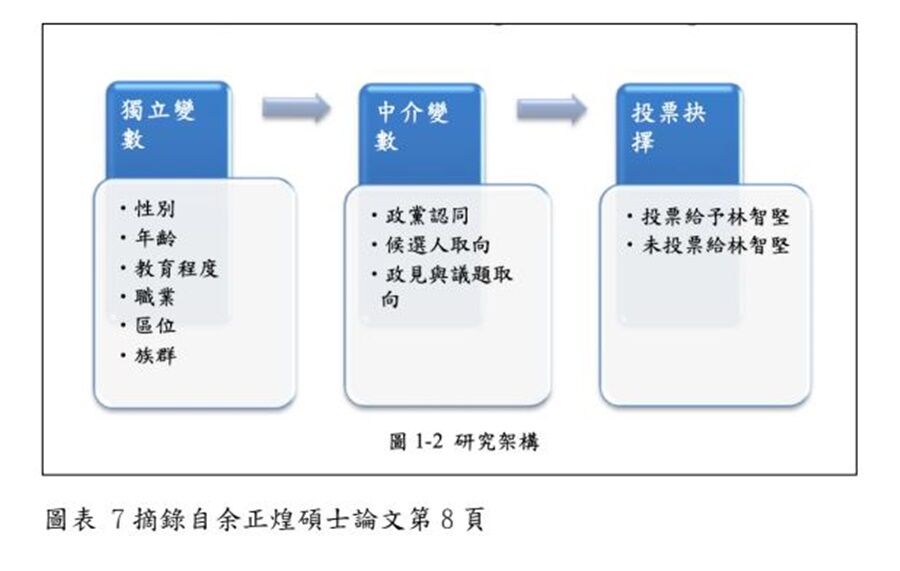 獨立變數

• 性別
• 年齡
• 教育程度
• 職業
• 區位
• 族群

中介變數

• 政黨認同
• 候選人取向
• 政見與議題取向

投票抉擇

• 投票給予林智堅
• 未投票給林智堅

圖 1-2 研究架構

圖表 7 摘錄自余正煌碩士論文第 8 頁